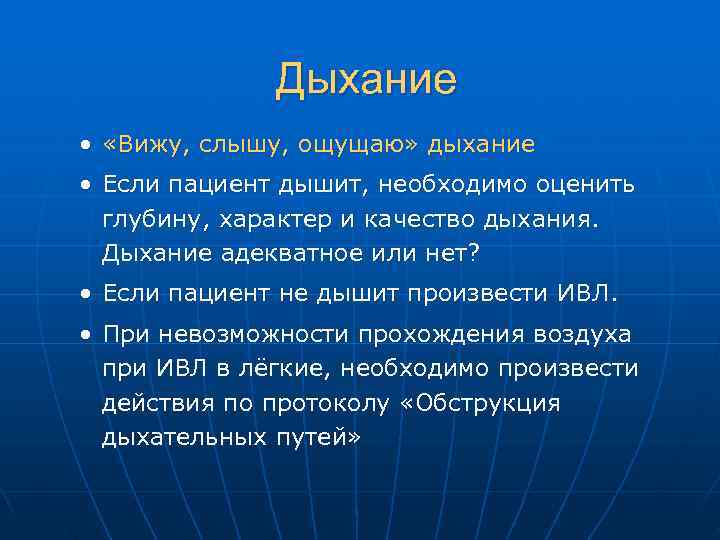 Дыхание

• «Вижу, слышу, ощущаю» дыхание
• Если пациент дышит, необходимо оценить глубину, характер и качество дыхания. Дыхание адекватное или нет?
• Если пациент не дышит произвести ИВЛ.
• При невозможности прохождения воздуха при ИВЛ в лёгкие, необходимо произвести действия по протоколу «Обструкция дыхательных путей»